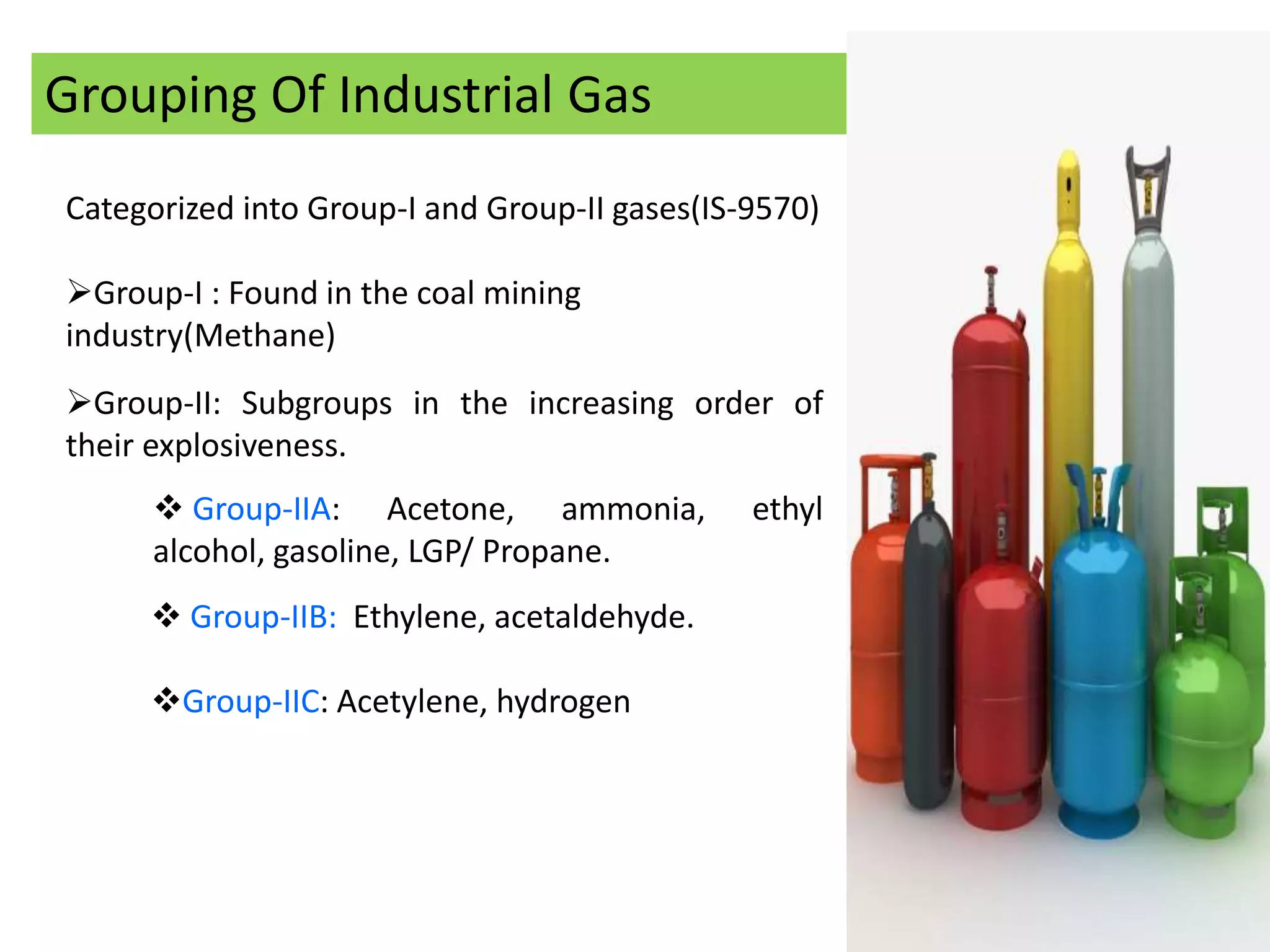 Grouping Of Industrial Gas

Categorized into Group-I and Group-II gases(IS-9570)

➢Group-I : Found in the coal mining industry(Methane)

➢Group-II: Subgroups in the increasing order of their explosiveness.

❖ Group-IIA: Acetone, ammonia, ethyl alcohol, gasoline, LGP/ Propane.

❖ Group-IIB: Ethylene, acetaldehyde.

❖Group-IIC: Acetylene, hydrogen